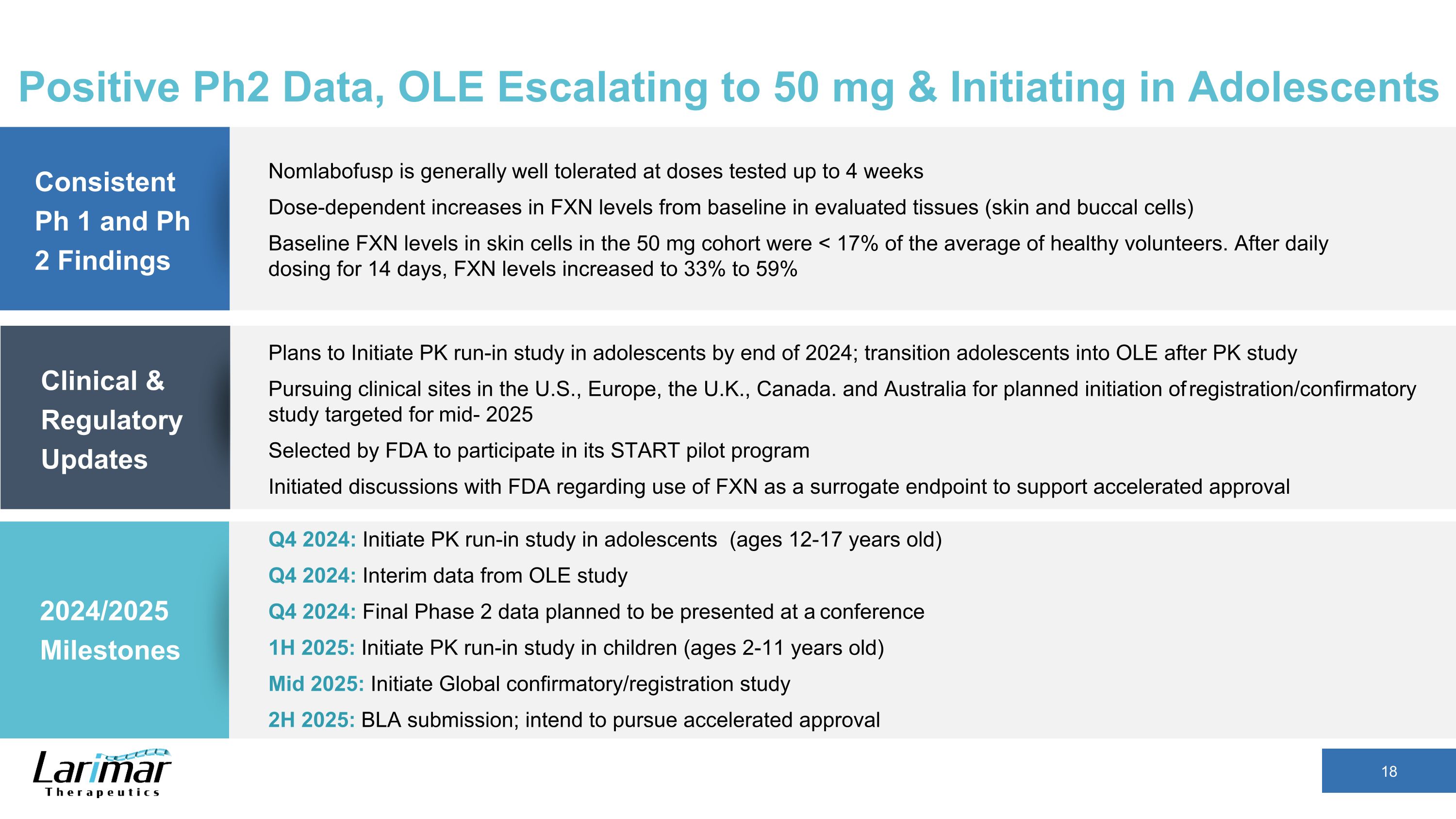 Positive Ph2 Data, OLE Escalating to 50 mg & Initiating in Adolescents

Consistent Ph 1 and Ph 2 Findings

Nomlabofusp is generally well tolerated at doses tested up to 4 weeks

Dose-dependent increases in FXN levels from baseline in evaluated tissues (skin and buccal cells)

Baseline FXN levels in skin cells in the 50 mg cohort were < 17% of the average of healthy volunteers. After daily dosing for 14 days, FXN levels increased to 33% to 59%

Clinical & Regulatory Updates

Plans to Initiate PK run-in study in adolescents by end of 2024; transition adolescents into OLE after PK study

Pursuing clinical sites in the U.S., Europe, the U.K., Canada. and Australia for planned initiation of registration/confirmatory study targeted for mid- 2025

Selected by FDA to participate in its START pilot program

Initiated discussions with FDA regarding use of FXN as a surrogate endpoint to support accelerated approval

2024/2025 Milestones

Q4 2024: Initiate PK run-in study in adolescents (ages 12-17 years old)

Q4 2024: Interim data from OLE study

Q4 2024: Final Phase 2 data planned to be presented at a conference

1H 2025: Initiate PK run-in study in children (ages 2-11 years old)

Mid 2025: Initiate Global confirmatory/registration study

2H 2025: BLA submission; intend to pursue accelerated approval

Larimar Therapeutics

18